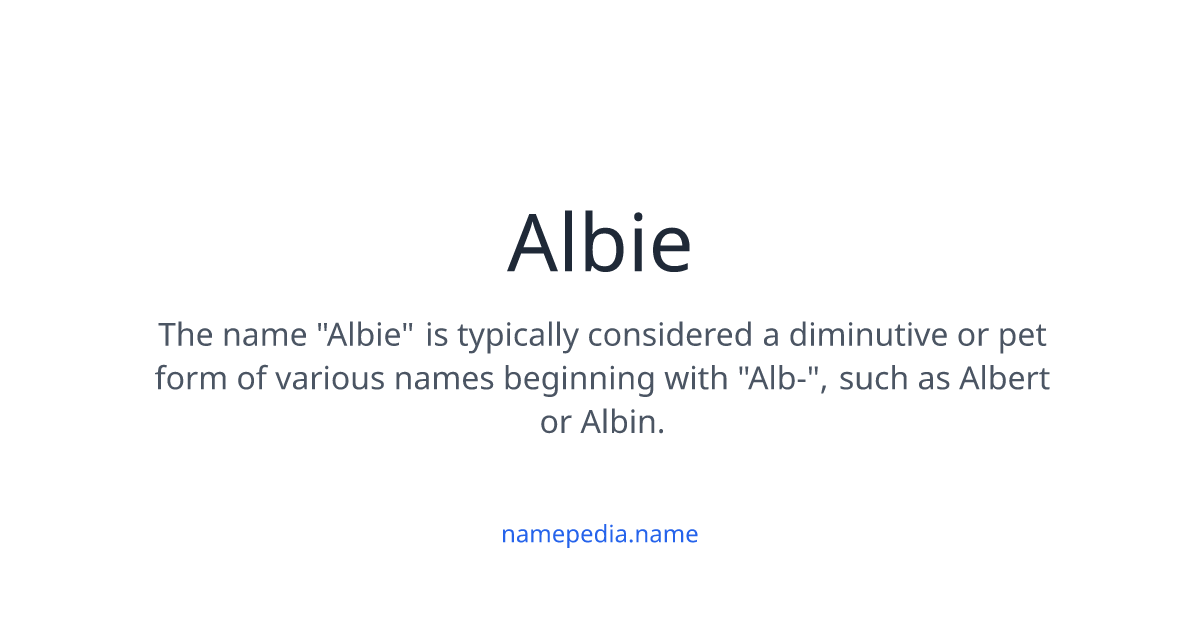 Albie

The name "Albie" is typically considered a diminutive or pet form of various names beginning with "Alb-", such as Albert or Albin.

namepedia.name